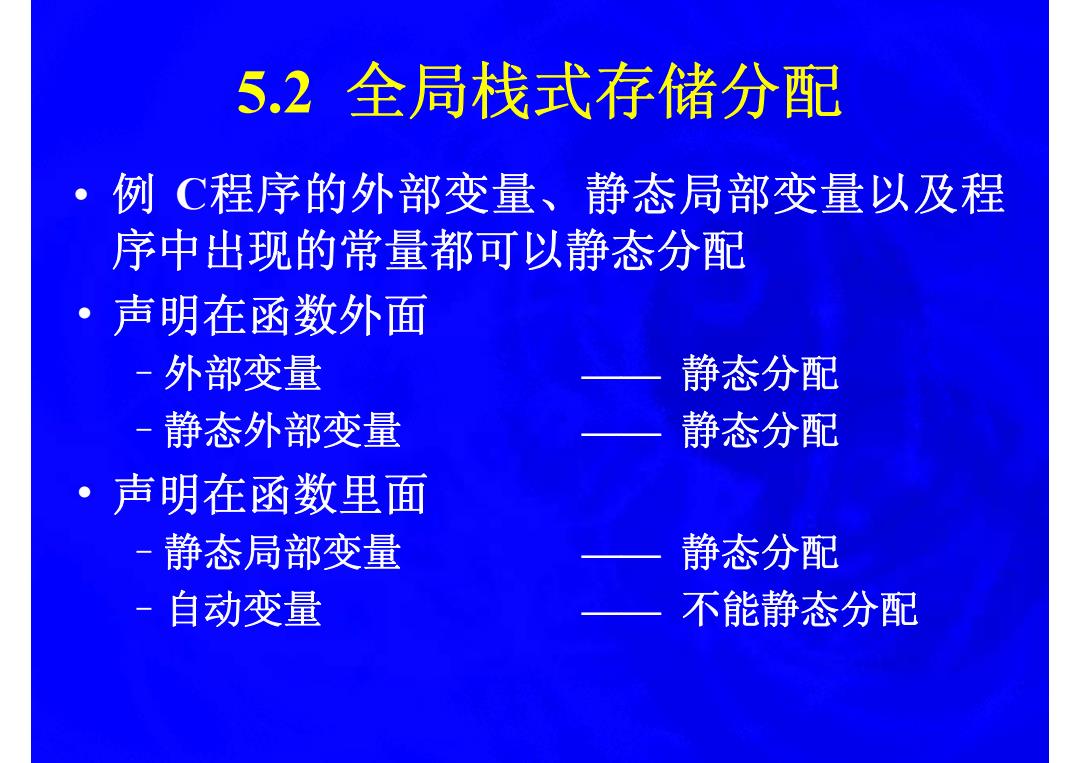 5.2 全局栈式存储分配

• 例 C程序的外部变量、静态局部变量以及程序中出现的常量都可以静态分配

• 声明在函数外面
 – 外部变量 —— 静态分配
 – 静态外部变量 —— 静态分配

• 声明在函数里面
 – 静态局部变量 —— 静态分配
 – 自动变量 —— 不能静态分配